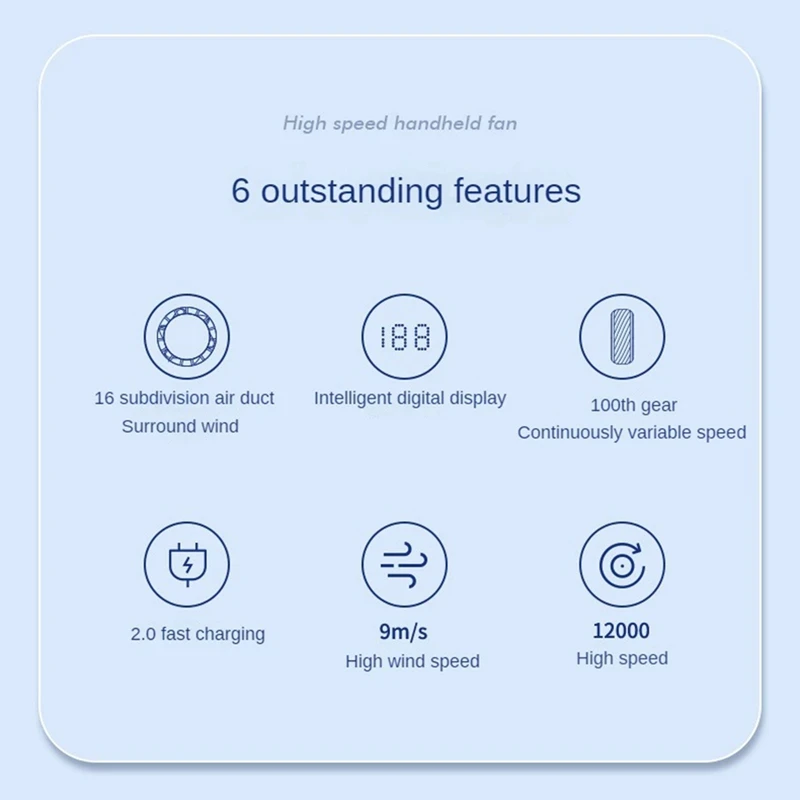 High speed handheld fan

6 outstanding features

16 subdivision air duct
Surround wind

188

Intelligent digital display

100th gear
Continuously variable speed

2.0 fast charging

9m/s
High wind speed

12000
High speed